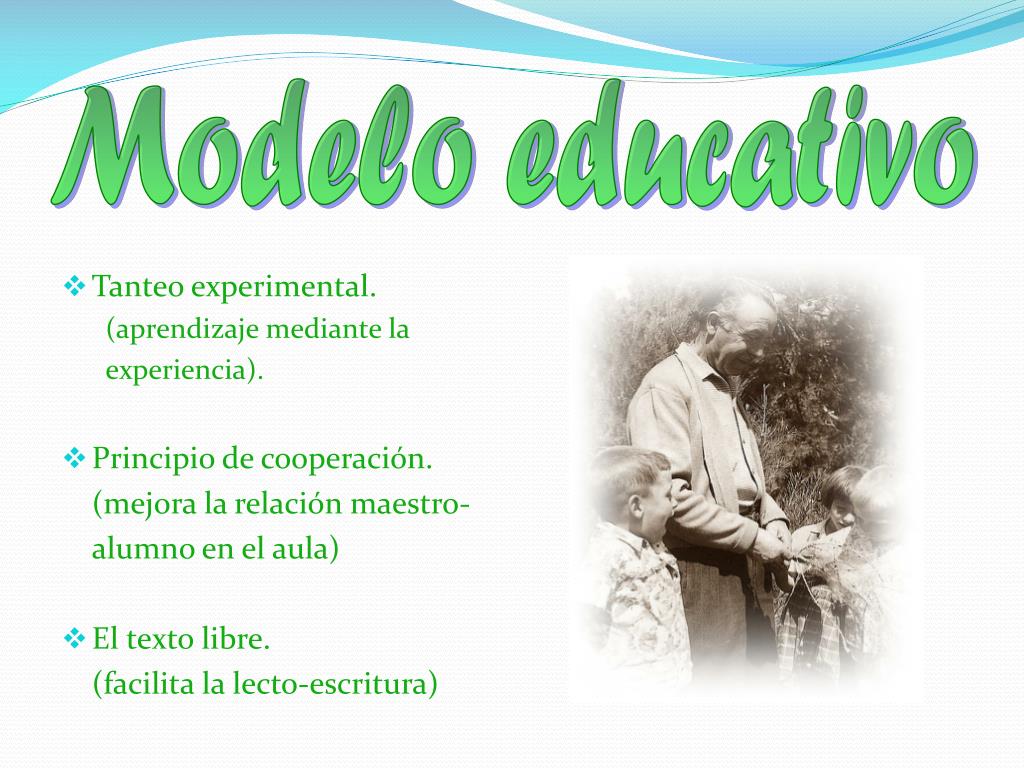 Modelo educativo

❖ Tanteo experimental.
(aprendizaje mediante la experiencia).

❖ Principio de cooperación.
(mejora la relación maestro-alumno en el aula)

❖ El texto libre.
(facilita la lecto-escritura)